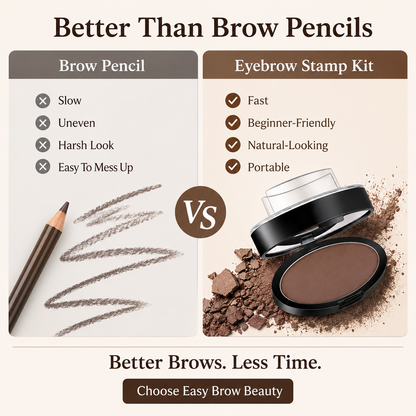 Better Than Brow Pencils

Brow Pencil

Slow
Uneven
Harsh Look
Easy To Mess Up

VS

Eyebrow Stamp Kit

Fast
Beginner-Friendly
Natural-Looking
Portable

Better Brows. Less Time.

Choose Easy Brow Beauty